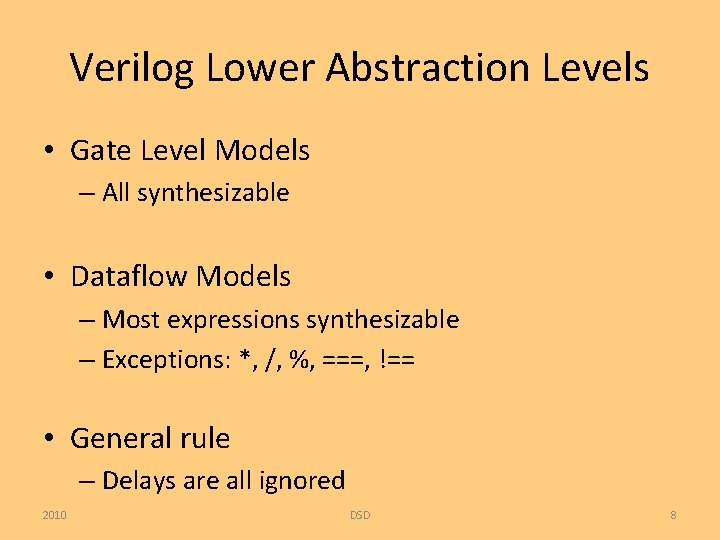 Verilog Lower Abstraction Levels

• Gate Level Models
– All synthesizable

• Dataflow Models
– Most expressions synthesizable
– Exceptions: *, /, %, ===, !==

• General rule
– Delays are all ignored

2010 DSD 8